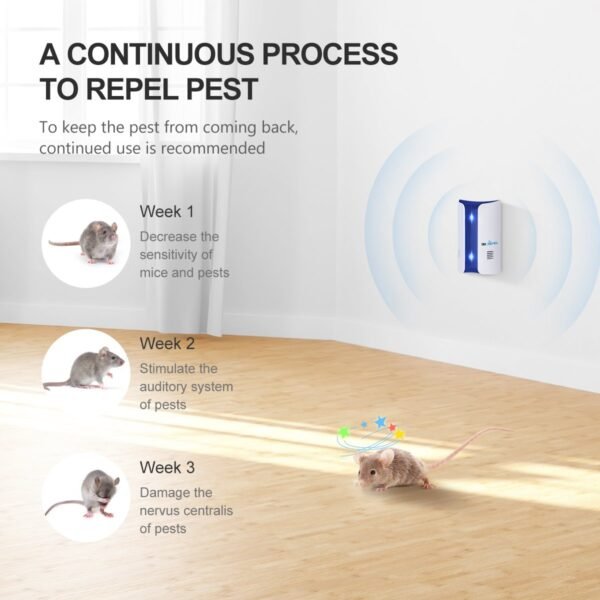 A CONTINUOUS PROCESS TO REPEL PEST

To keep the pest from coming back, continued use is recommended

Week 1

Decrease the sensitivity of mice and pests

Week 2

Stimulate the auditory system of pests

Week 3

Damage the nervus centralis of pests